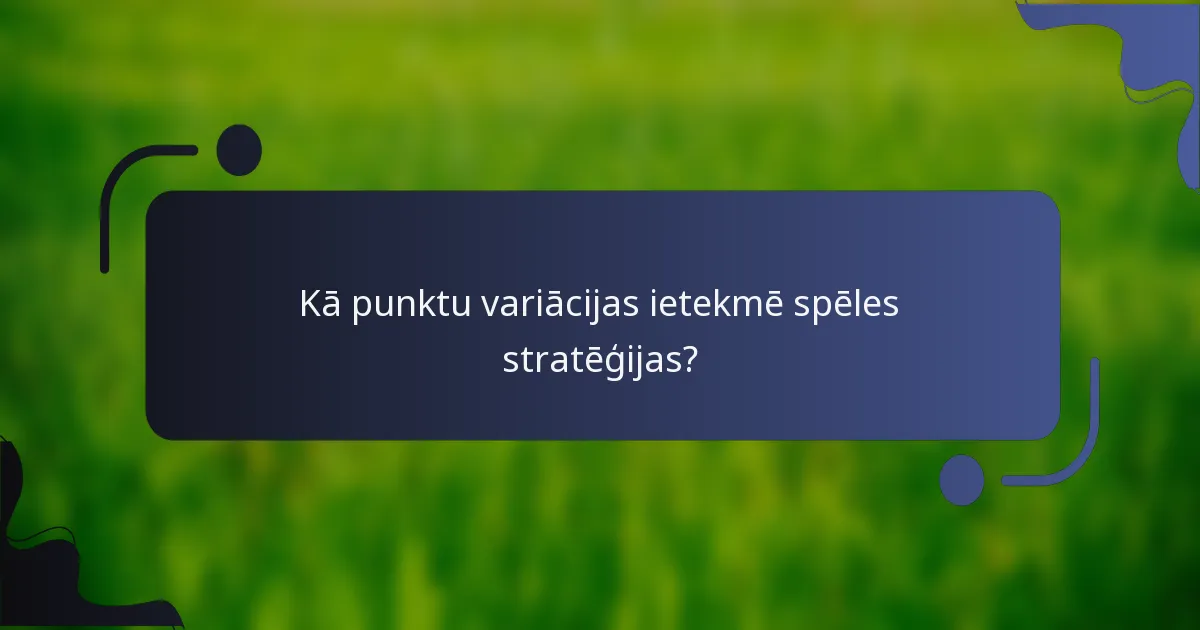 Kā punktu variācijas ietekmē spēles stratēģijas?